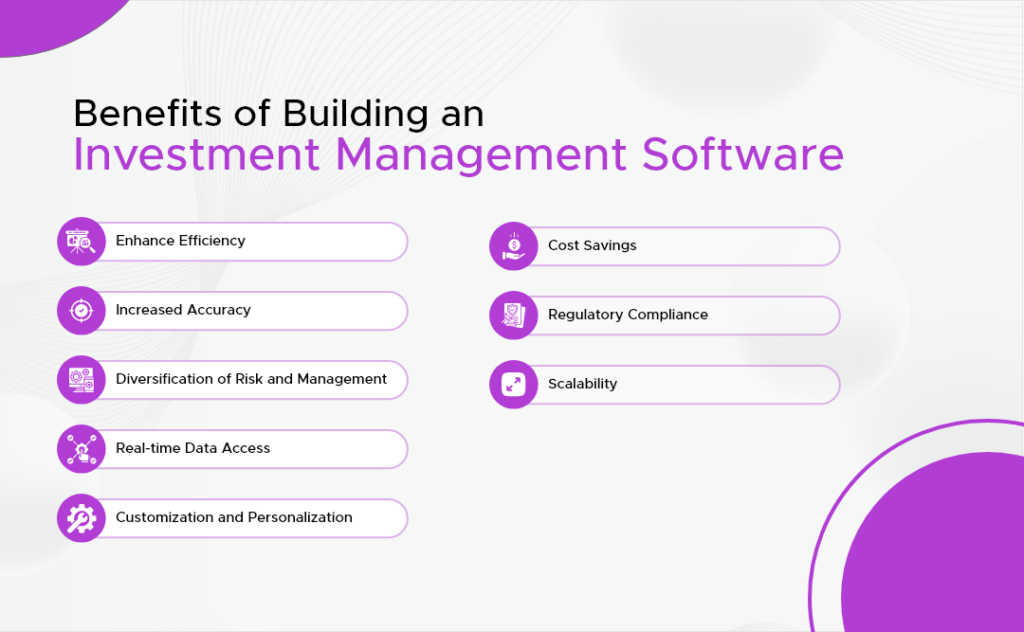 Benefits of Building an
Investment Management Software

Enhance Efficiency

Increased Accuracy

Diversification of Risk and Management

Real-time Data Access

Customization and Personalization

Cost Savings

Regulatory Compliance

Scalability